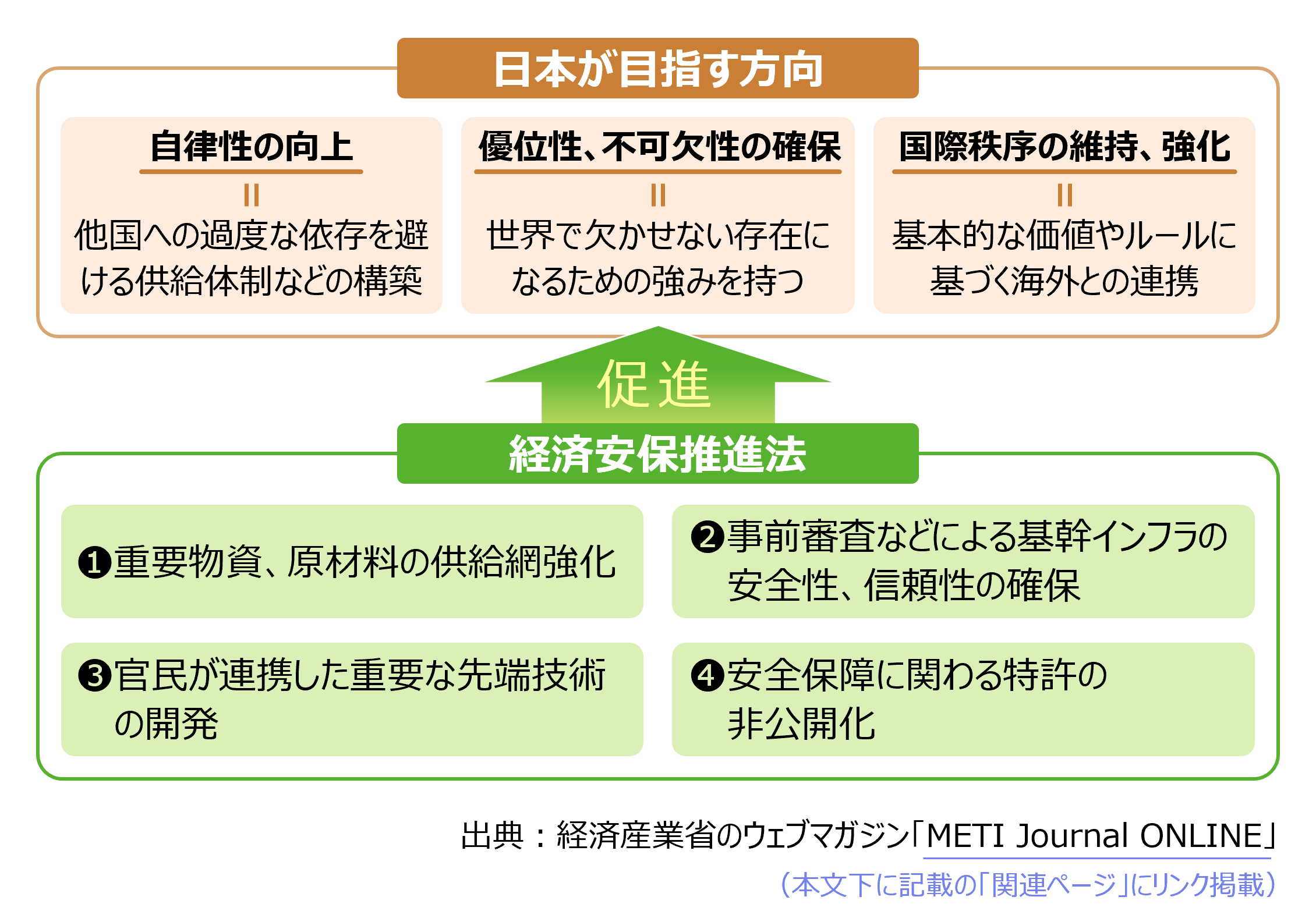 日本が目指す方向

自律性の向上
||
他国への過度な依存を避ける供給体制などの構築

優位性、不可欠性の確保
||
世界で欠かせない存在になるための強みを持つ

国際秩序の維持、強化
||
基本的な価値やルールに基づく海外との連携

促進

経済安保推進法

❶重要物資、原材料の供給網強化

❷事前審査などによる基幹インフラの安全性、信頼性の確保

❸官民が連携した重要な先端技術の開発

❹安全保障に関わる特許の非公開化

出典：経済産業省のウェブマガジン「METI Journal ONLINE」
（本文下に記載の「関連ページ」にリンク掲載）